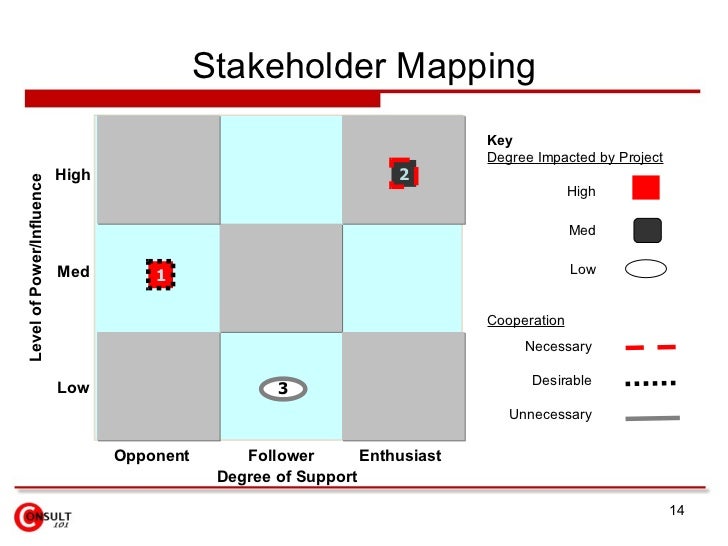 Stakeholder Mapping

Level of Power/Influence

High

Med

Low

2

1

3

Opponent
Follower
Enthusiast
Degree of Support

Key
Degree Impacted by Project
High
Med
Low

Cooperation
Necessary
Desirable
Unnecessary

CONSULT 101

14